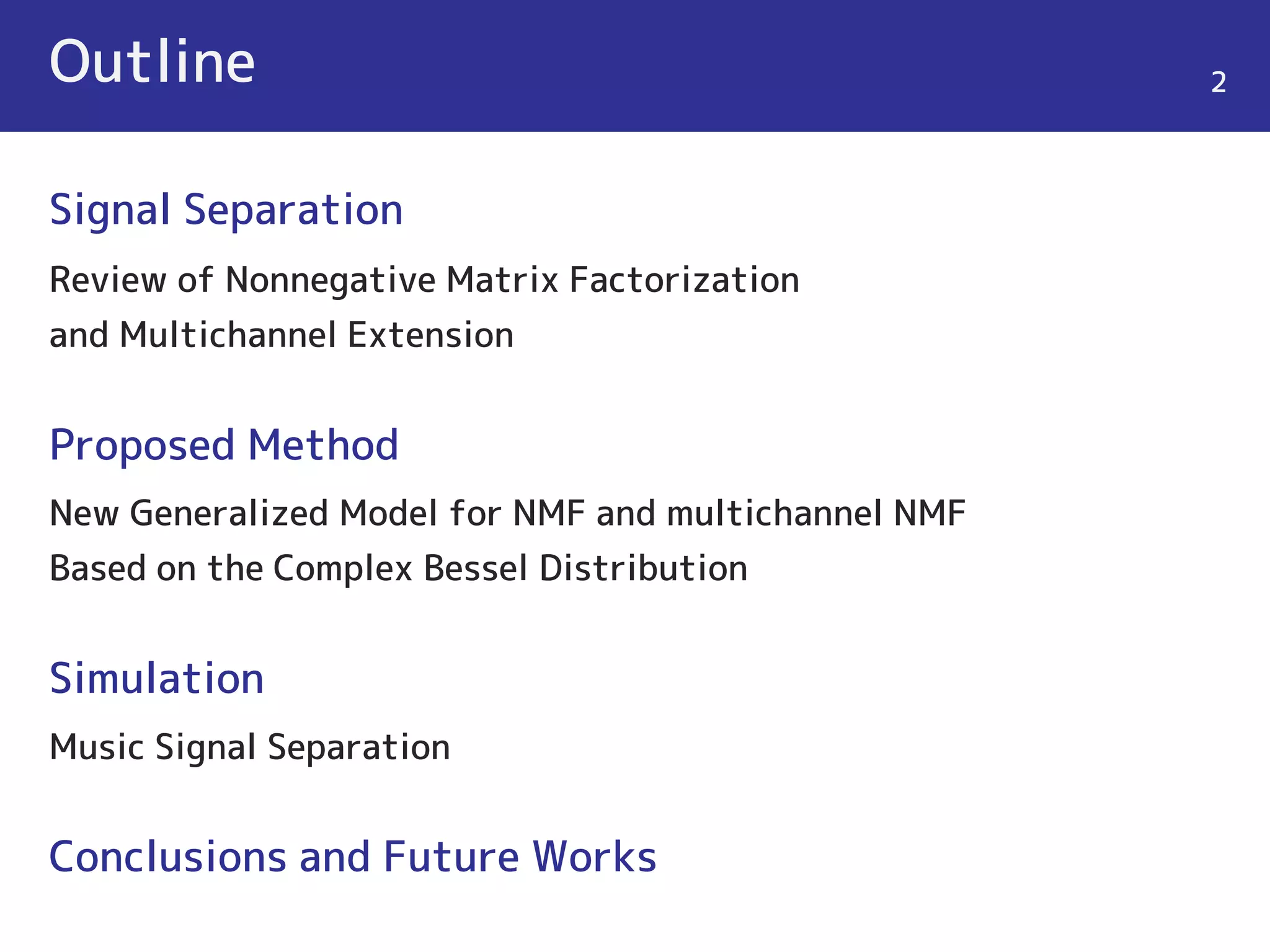 Outline

2

Signal Separation

Review of Nonnegative Matrix Factorization and Multichannel Extension

Proposed Method

New Generalized Model for NMF and multichannel NMF Based on the Complex Bessel Distribution

Simulation

Music Signal Separation

Conclusions and Future Works